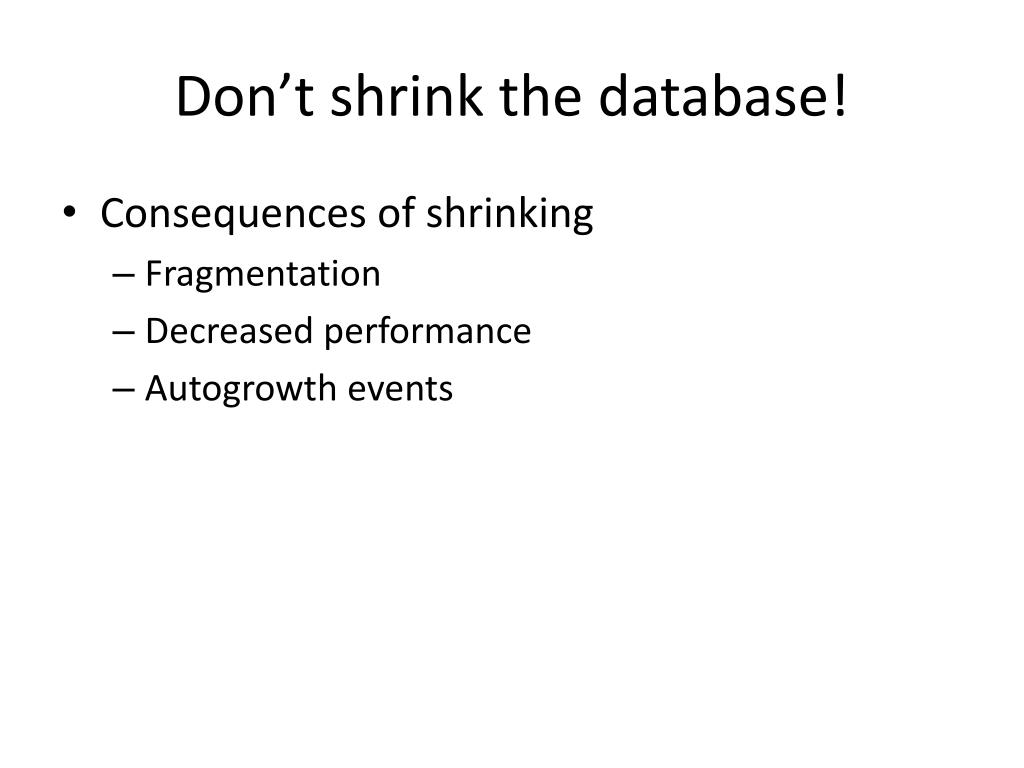 Don’t shrink the database!

• Consequences of shrinking
– Fragmentation
– Decreased performance
– Autogrowth events